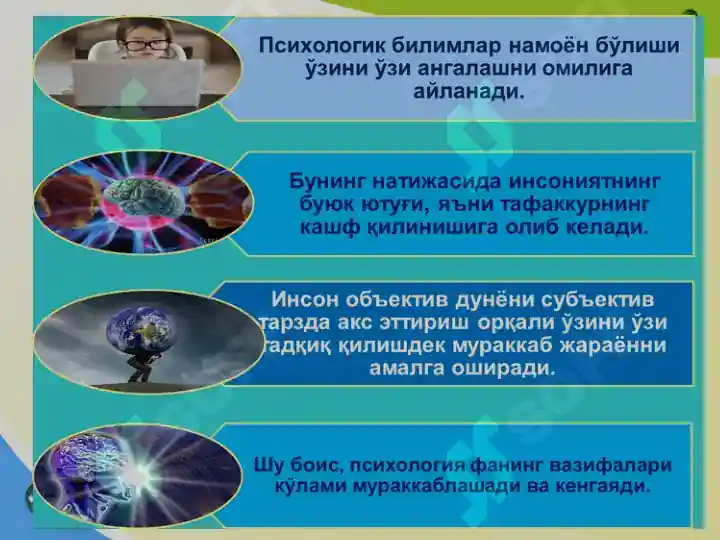 Психологик билимлар намоён бўлиши ўзини ўзи англашни омилига айланади.

Бунинг натижасида инсониятнинг буюк ютуғи, яъни тафаккурнинг кашф қилинишига олиб келади.

Инсон объектив дунёни субъектив тарзда акс эттириш орқали ўзини ўзи тадқиқ қилишдек мураккаб жараённи амалга оширади.

Шу боис, психология фанинг вазифалари кўлами мураккаблашади ва кенгаяди.